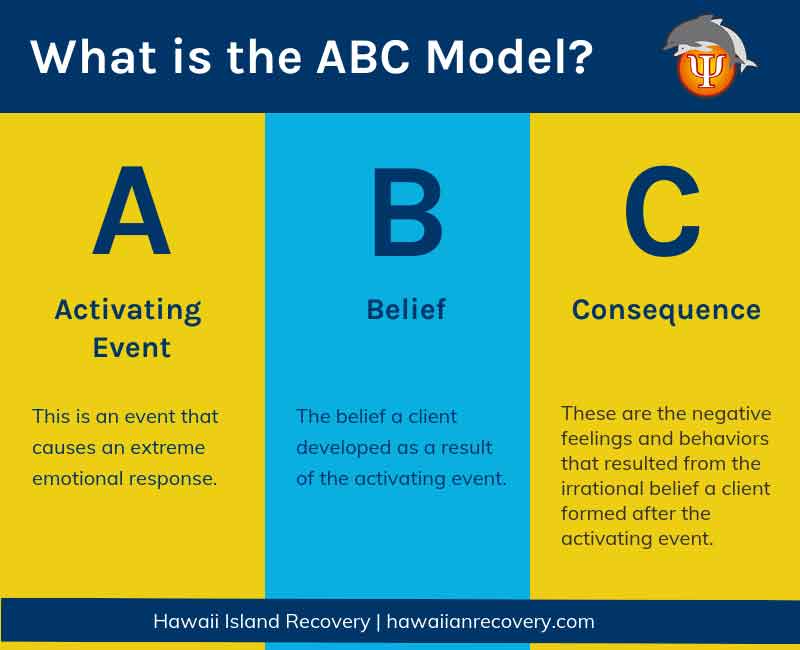 What is the ABC Model?

Ψ

A

Activating Event

This is an event that causes an extreme emotional response.

B

Belief

The belief a client developed as a result of the activating event.

C

Consequence

These are the negative feelings and behaviors that resulted from the irrational belief a client formed after the activating event.

Hawaii Island Recovery | hawaiianrecovery.com